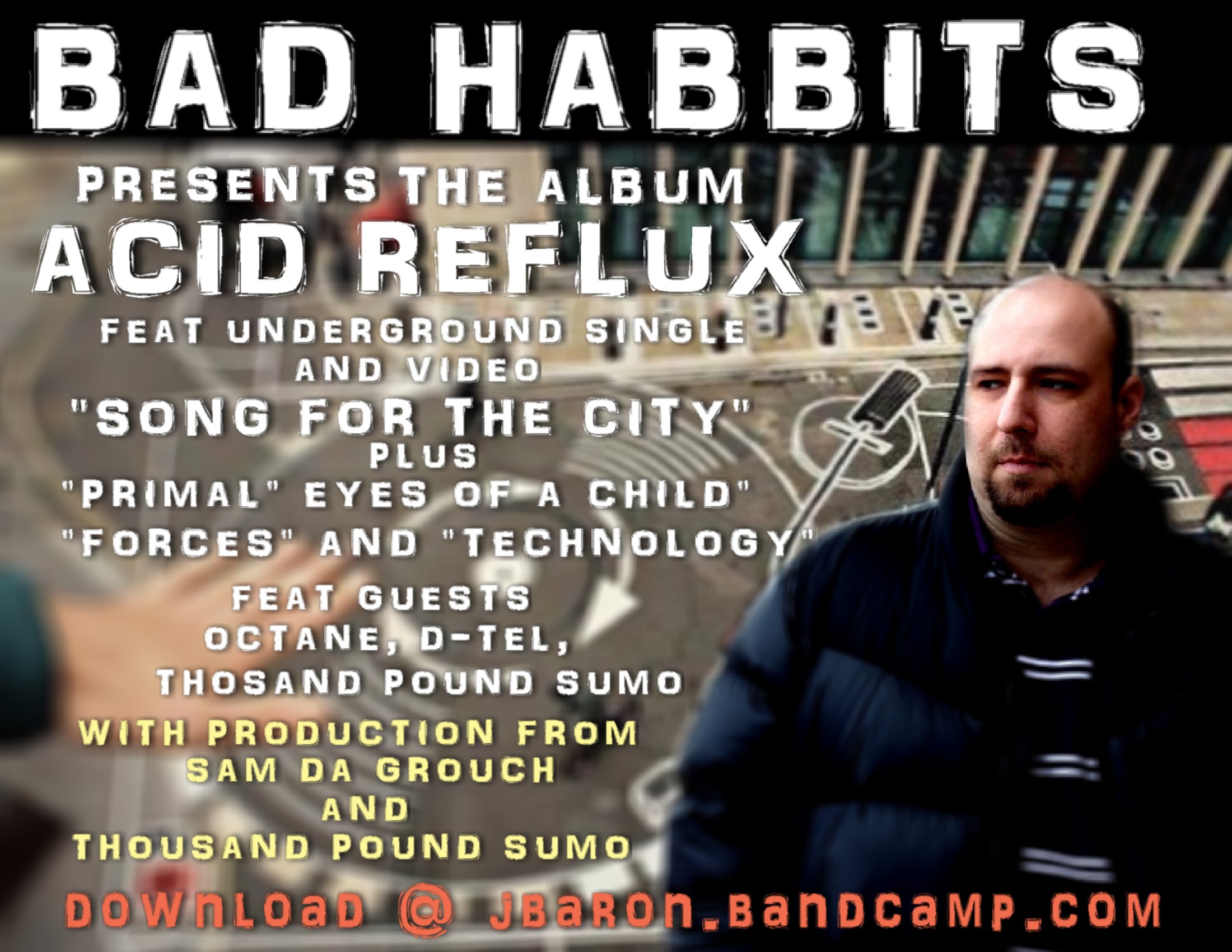 BAD HABBITS

PRESENTS THE ALBUM
ACID REFLUX

FEAT UNDERGROUND SINGLE AND VIDEO
"SONG FOR THE CITY"
PLUS
"PRIMAL" EYES OF A CHILD"
"FORCES" AND "TECHNOLOGY"

FEAT GUESTS
OCTANE, D-TEL,
THOSAND POUND SUMO

WITH PRODUCTION FROM
SAM DA GROUCH
AND
THOUSAND POUND SUMO

DOWNLOAD @ JBARON.BANDCAMP.COM